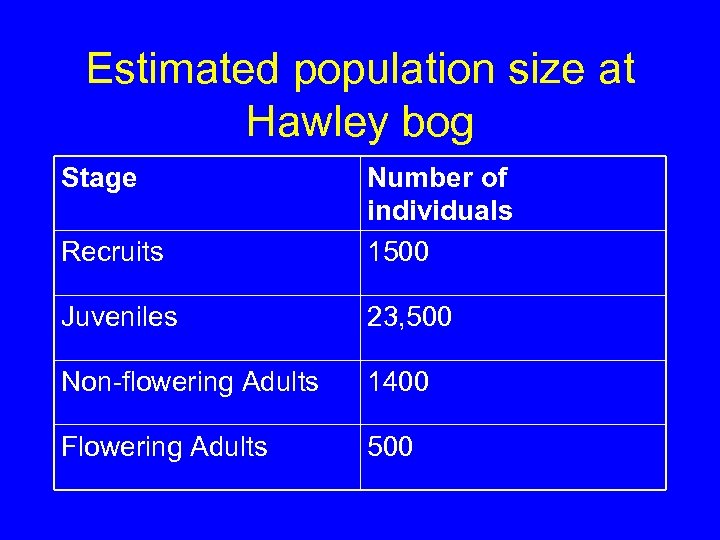 Estimated population size at Hawley bog

| Stage | Number of individuals |
|---|---|
| Recruits | 1500 |
| Juveniles | 23,500 |
| Non-flowering Adults | 1400 |
| Flowering Adults | 500 |